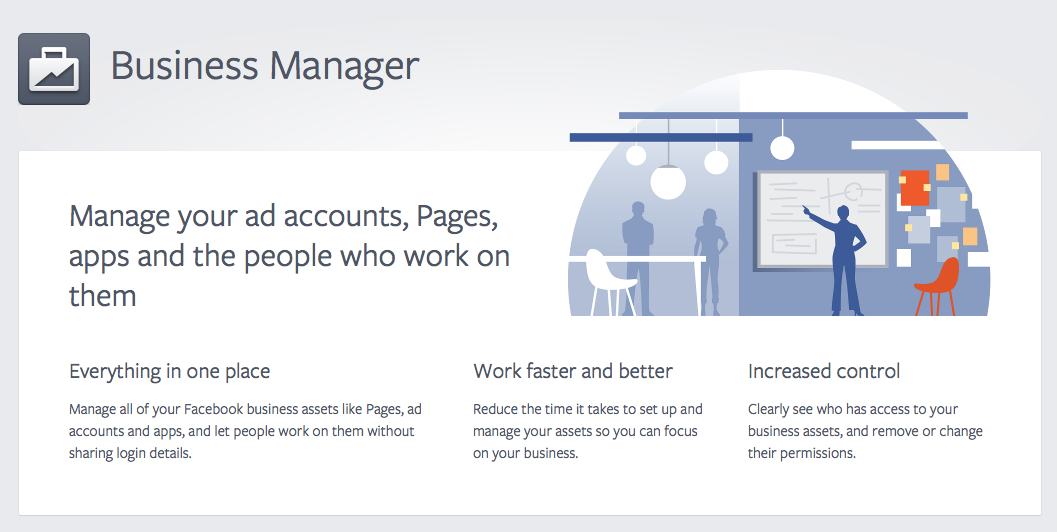 Business Manager

Manage your ad accounts, Pages, apps and the people who work on them

Everything in one place

Manage all of your Facebook business assets like Pages, ad accounts and apps, and let people work on them without sharing login details.

Work faster and better

Reduce the time it takes to set up and manage your assets so you can focus on your business.

Increased control

Clearly see who has access to your business assets, and remove or change their permissions.